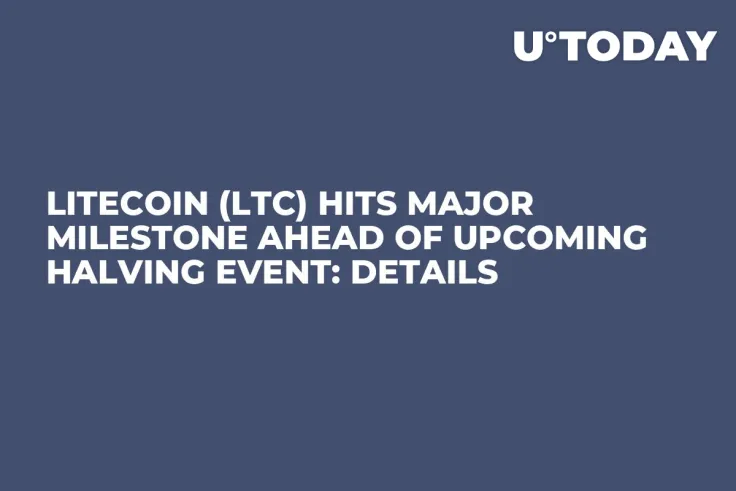 U°TODAY

LITECOIN (LTC) HITS MAJOR MILESTONE AHEAD OF UPCOMING HALVING EVENT: DETAILS